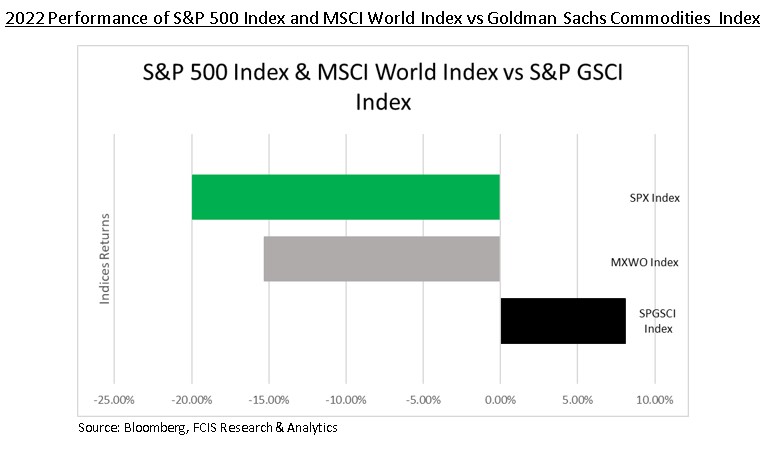 2022 Performance of S&P 500 Index and MSCI World Index vs Goldman Sachs Commodities Index

S&P 500 Index & MSCI World Index vs S&P GSCI Index

Indices Returns

SPX Index

MXWO Index

SPGSCI Index

-25.00% -20.00% -15.00% -10.00% -5.00% 0.00% 5.00% 10.00%

Source: Bloomberg, FCIS Research & Analytics